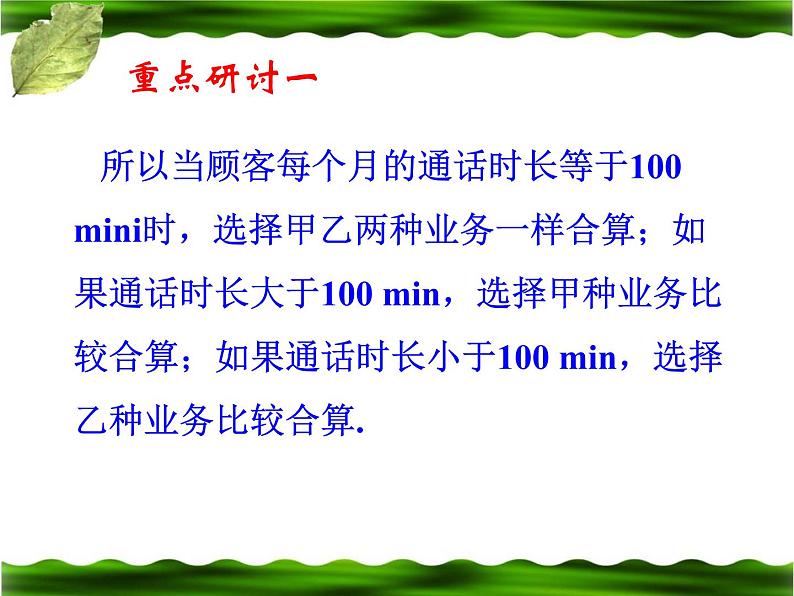 重点研讨一

所以当顾客每个月的通话时长等于100 mini时，选择甲乙两种业务一样合算；如果通话时长大于100 min，选择甲种业务比较合算；如果通话时长小于100 min，选择乙种业务比较合算.